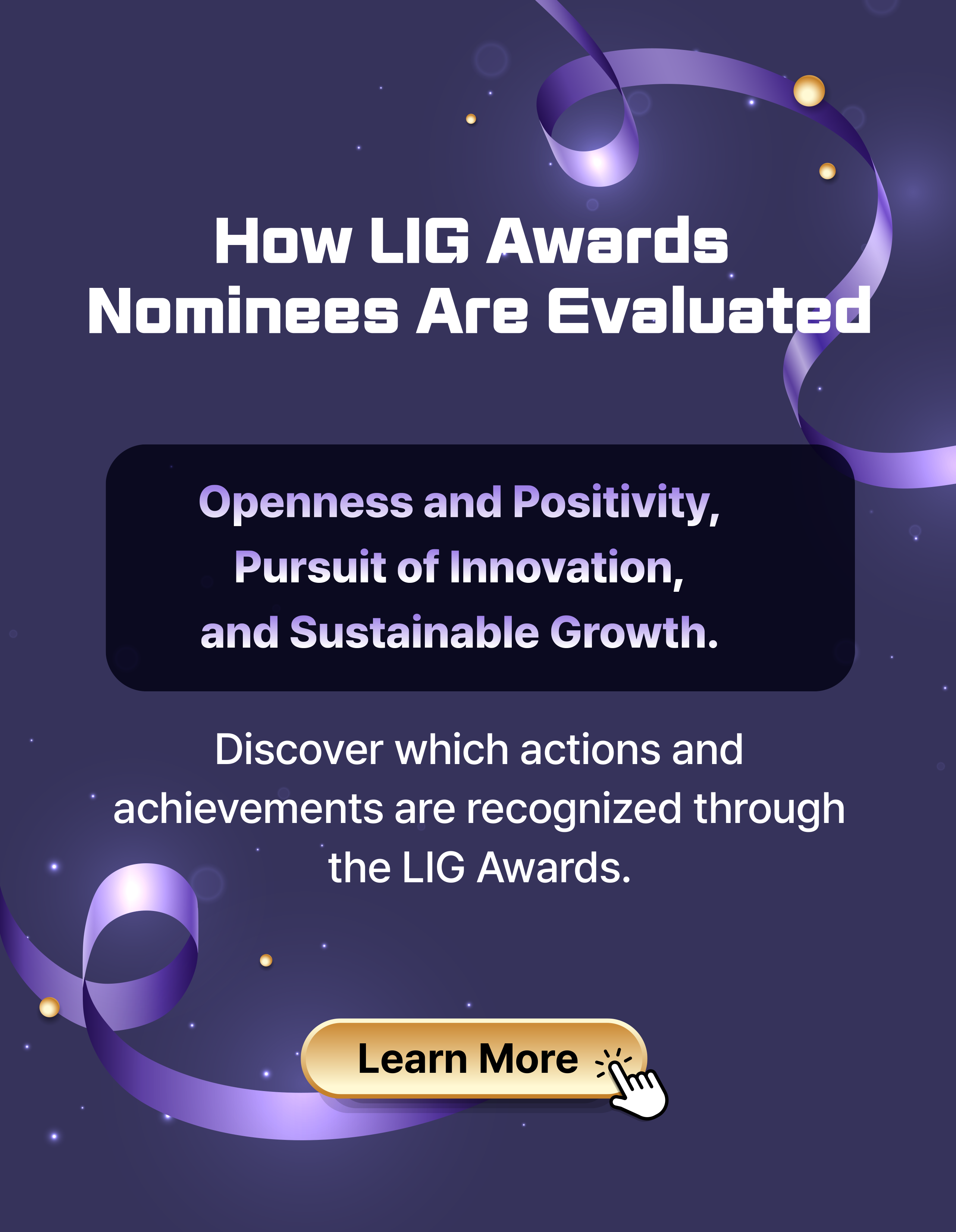 How LIG Awards Nominees Are Evaluated

Openness and Positivity, Pursuit of Innovation, and Sustainable Growth.

Discover which actions and achievements are recognized through the LIG Awards.

Learn More